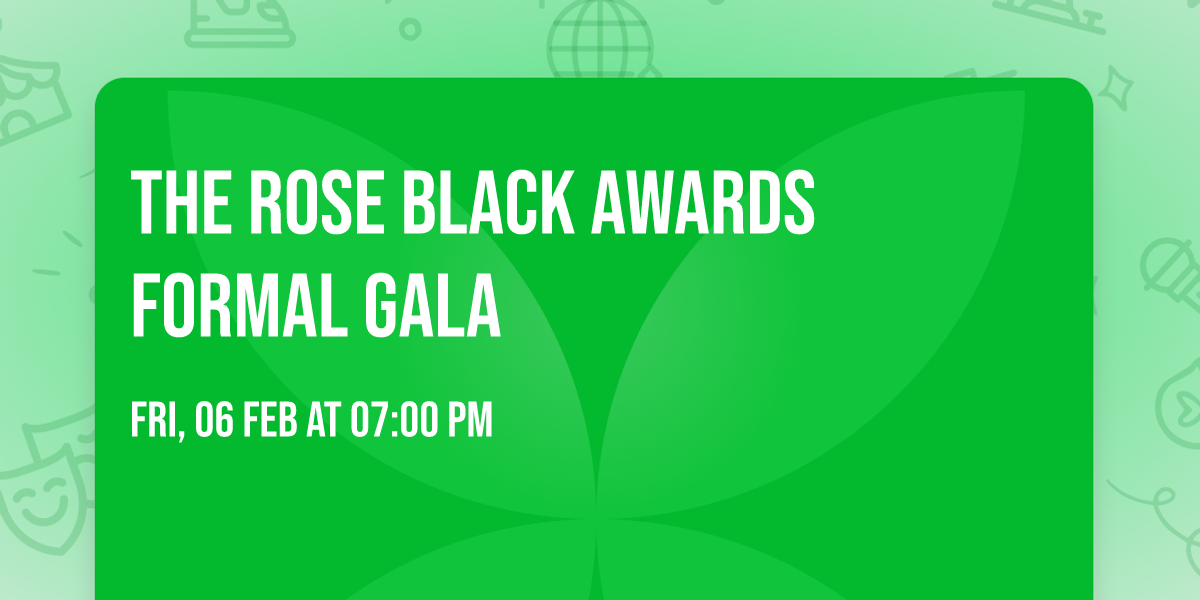 THE ROSE BLACK AWARDS FORMAL GALA

FRI, 06 FEB AT 07:00 PM